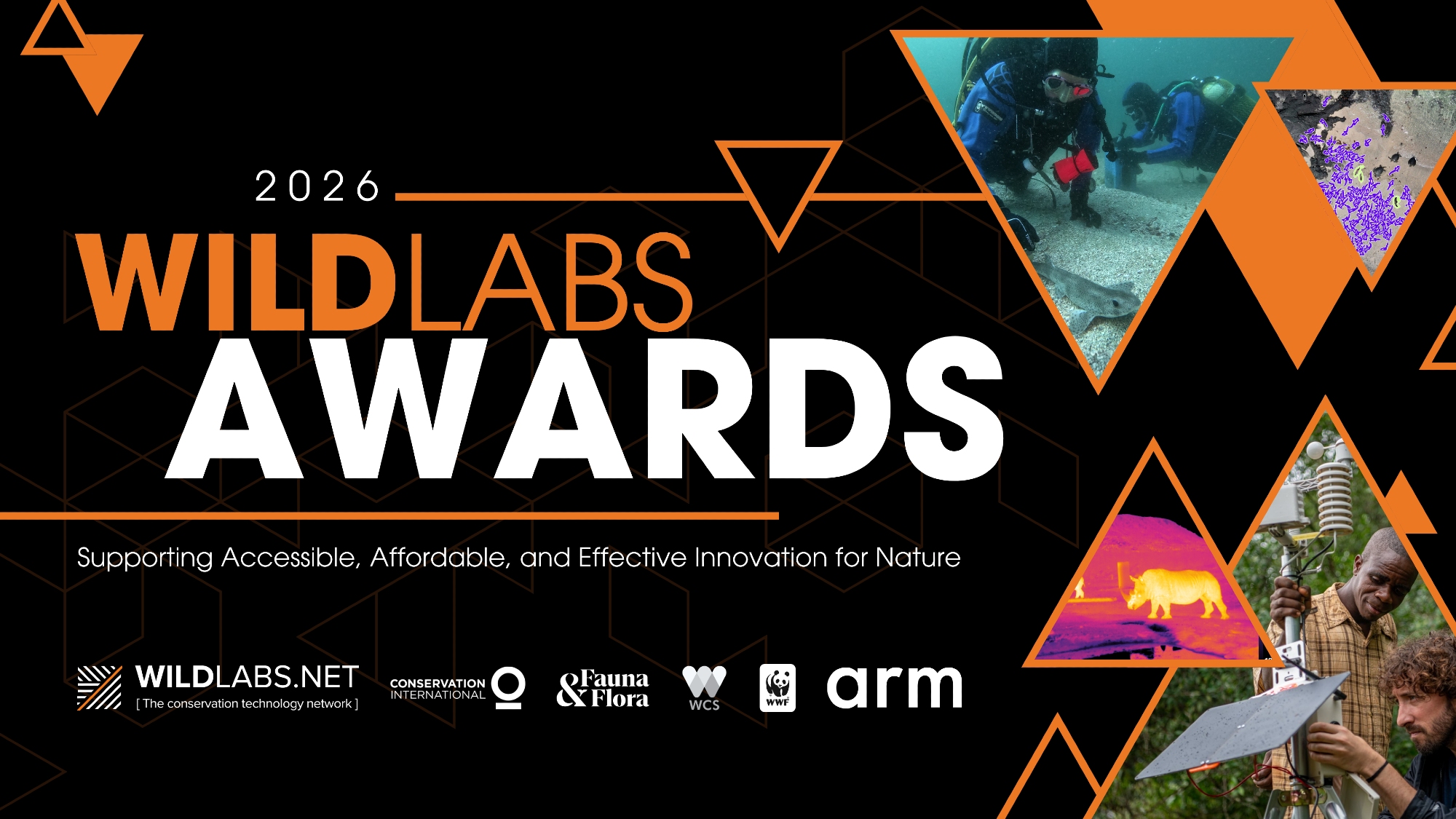 2026

WILDLABS

AWARDS

Supporting Accessible, Affordable, and Effective Innovation for Nature

WILDLABS.NET
[ The conservation technology network ]

CONSERVATION INTERNATIONAL

Fauna & Flora

WCS

WWF

arm